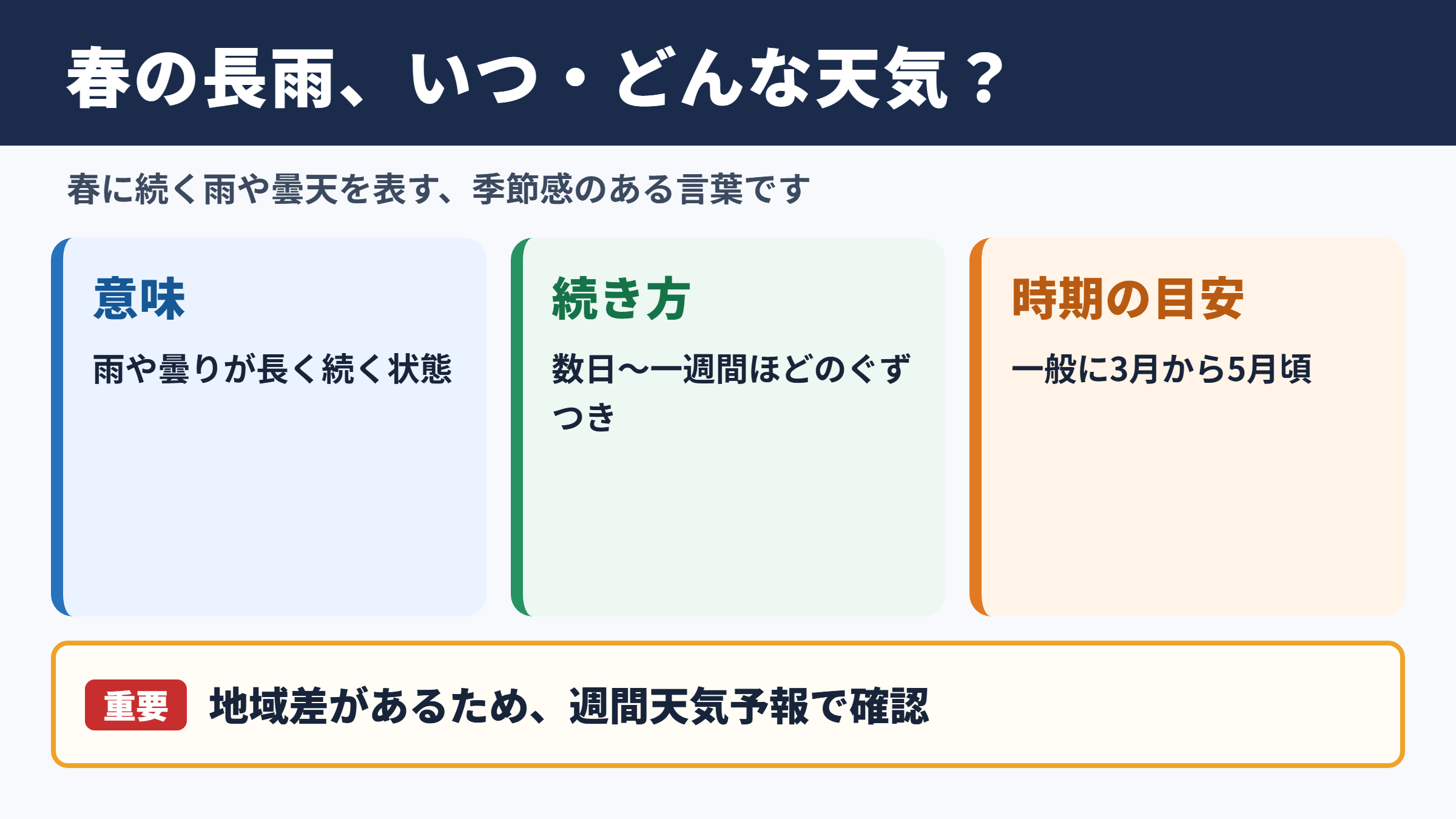 春の長雨、いつ・どんな天気？

春に続く雨や曇天を表す、季節感のある言葉です

意味

雨や曇りが長く続く状態

続き方

数日〜一週間ほどのぐずつき

時期の目安

一般に3月から5月頃

重要 地域差があるため、週間天気予報で確認